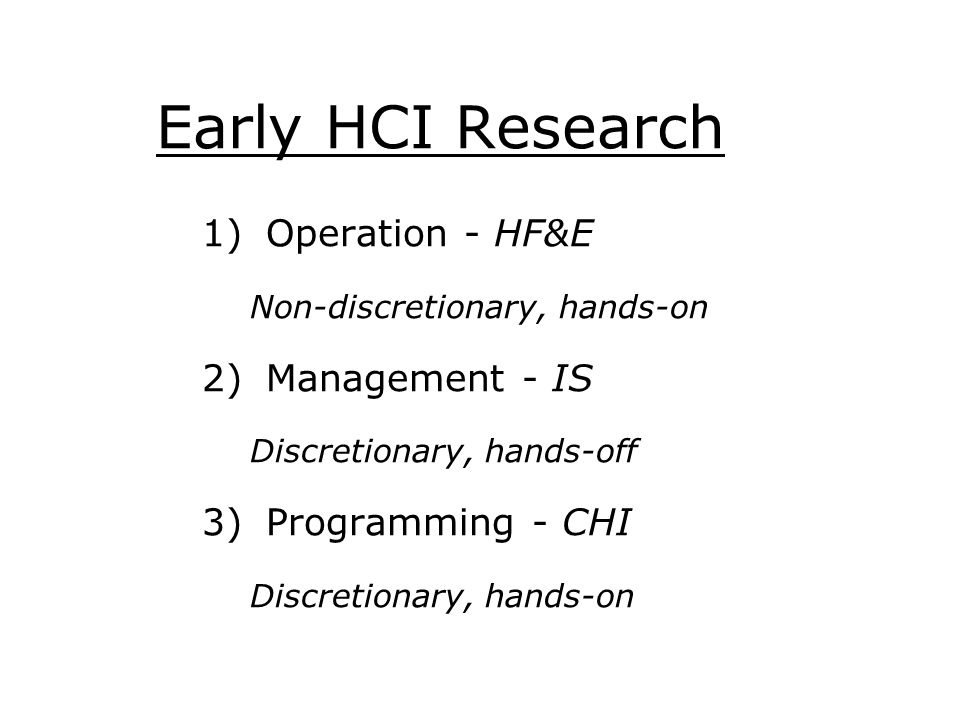 Early HCI Research

1) Operation - HF&E

Non-discretionary, hands-on

2) Management - IS

Discretionary, hands-off

3) Programming - CHI

Discretionary, hands-on